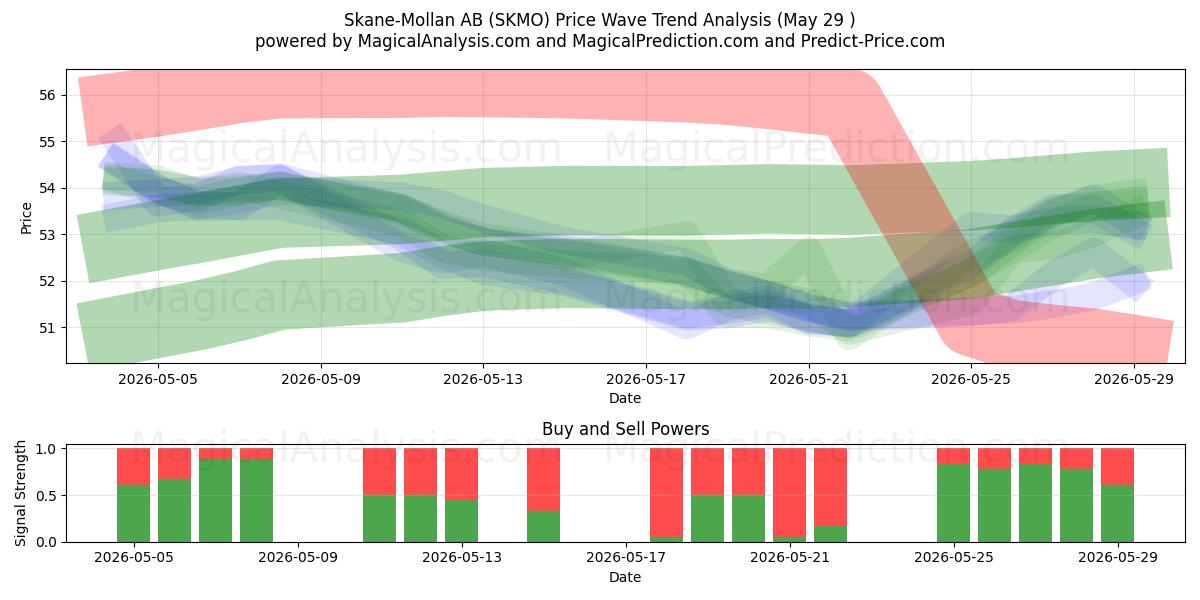 Skane-Mollan AB (SKMO) Price Wave Trend Analysis (May 29 )
powered by MagicalAnalysis.com and MagicalPrediction.com and Predict-Price.com

MagicalAnalysis.com MagicalPrediction.com
MagicalAnalysis.com MagicalPrediction.com

Price
56
55
54
53
52
51

2026-05-05 2026-05-09 2026-05-13 2026-05-17 2026-05-21 2026-05-25 2026-05-29
Date

Buy and Sell Powers

MagicalAnalysis.com MagicalPrediction.com

Signal Strength
1.0
0.5
0.0

2026-05-05 2026-05-09 2026-05-13 2026-05-17 2026-05-21 2026-05-25 2026-05-29
Date